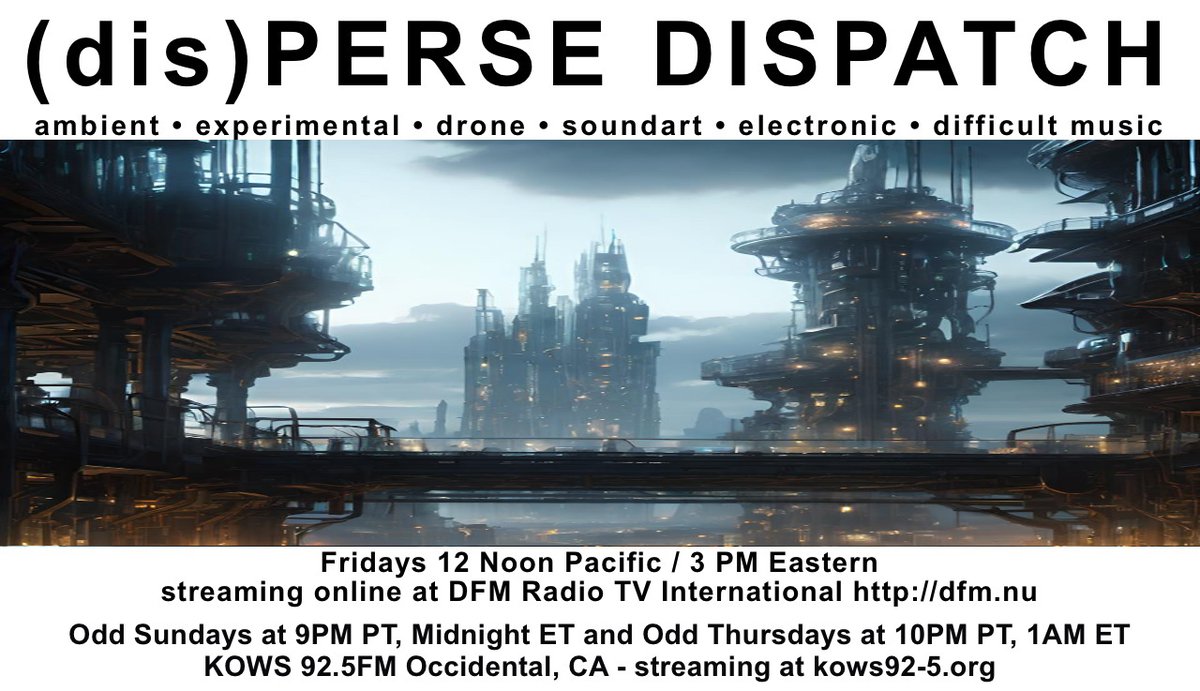 (dis)PERSE DISPATCH
ambient • experimental • drone • soundart • electronic • difficult music

Fridays 12 Noon Pacific / 3 PM Eastern
streaming online at DFM Radio TV International http://dfm.nu

Odd Sundays at 9PM PT, Midnight ET and Odd Thursdays at 10PM PT, 1AM ET
KOWS 92.5FM Occidental, CA - streaming at kows92-5.org